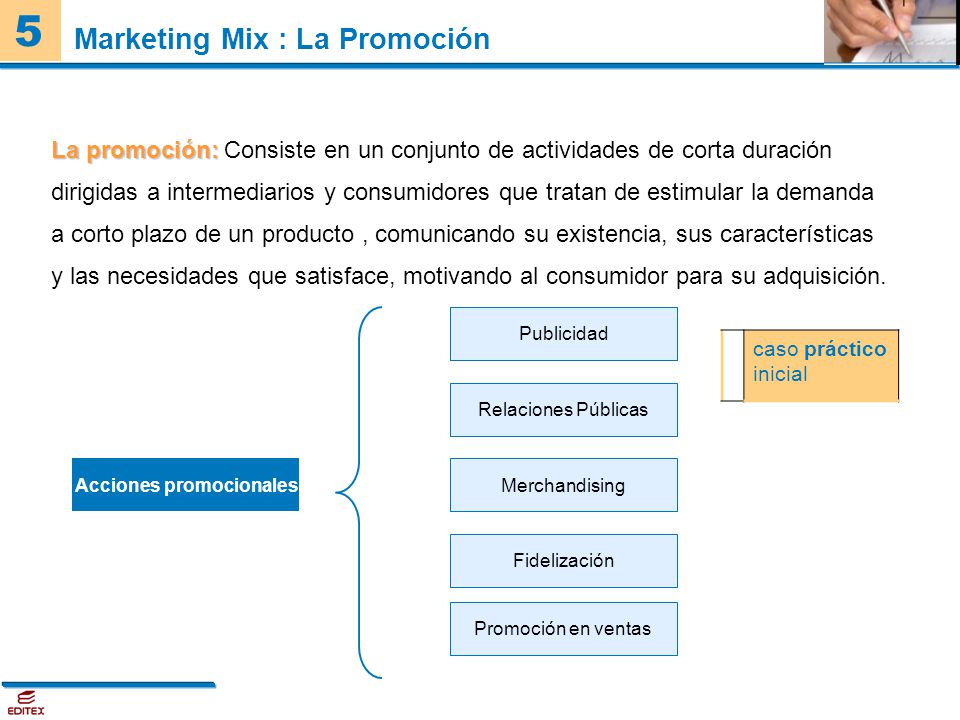 5

Marketing Mix : La Promoción

La promoción: Consiste en un conjunto de actividades de corta duración dirigidas a intermediarios y consumidores que tratan de estimular la demanda a corto plazo de un producto , comunicando su existencia, sus características y las necesidades que satisface, motivando al consumidor para su adquisición.

Acciones promocionales

Publicidad

Relaciones Públicas

Merchandising

Fidelización

Promoción en ventas

caso práctico inicial

EDITEX